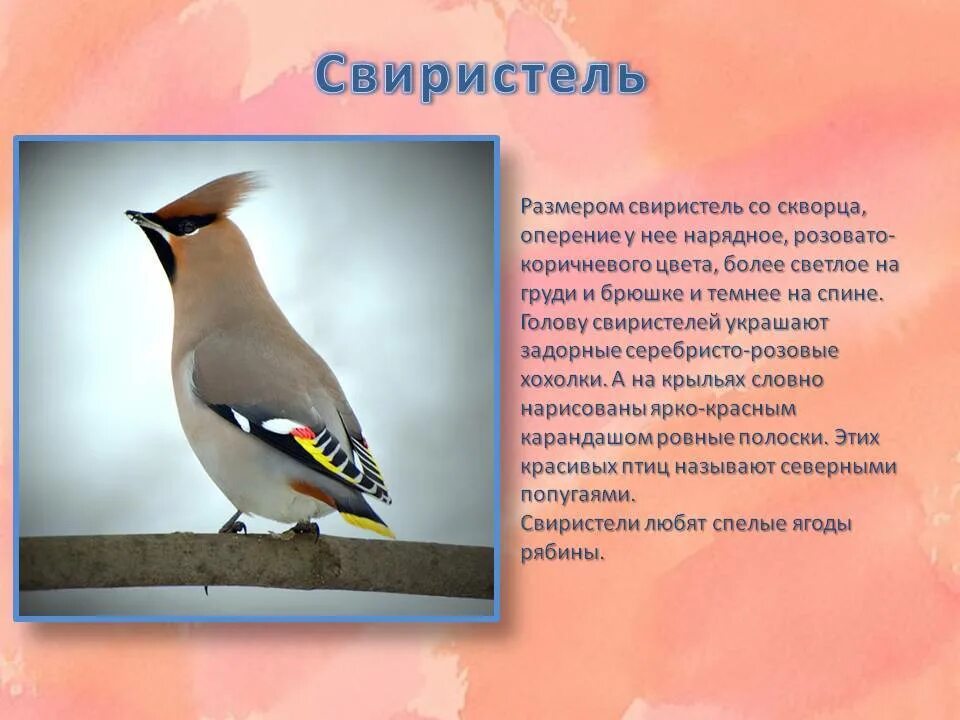 Свиристель

Размером свиристель со скворца, оперение у нее нарядное, розовато-коричневого цвета, более светлое на груди и брюшке и темнее на спине. Голову свиристелей украшают задорные серебристо-розовые хохолки. А на крыльях словно нарисованы ярко-красным карандашом ровные полоски. Этих красивых птиц называют северными попугаями.
Свиристели любят спелые ягоды рябины.